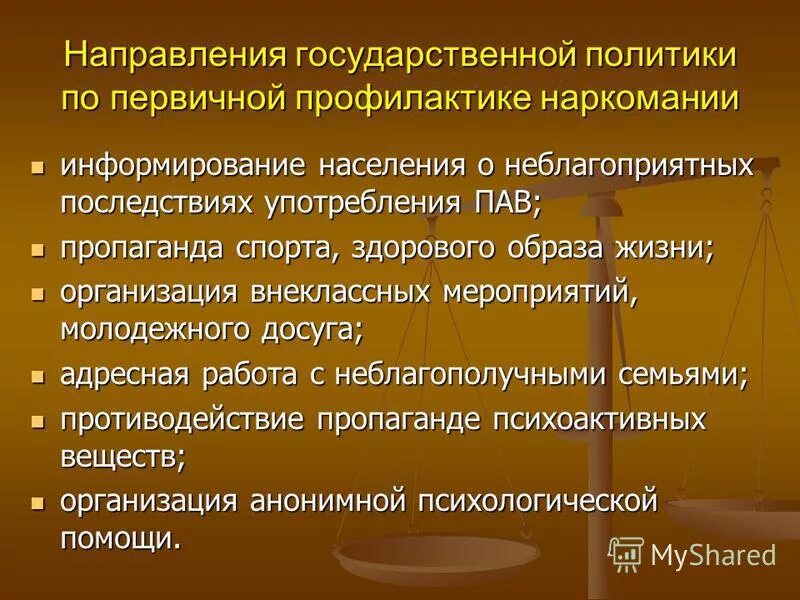 Направления государственной политики по первичной профилактике наркомании

- информирование населения о неблагоприятных последствиях употребления ПАВ;
- пропаганда спорта, здорового образа жизни;
- организация внеклассных мероприятий, молодежного досуга;
- адресная работа с неблагополучными семьями;
- противодействие пропаганде психоактивных веществ;
- организация анонимной психологической помощи.

MyShared